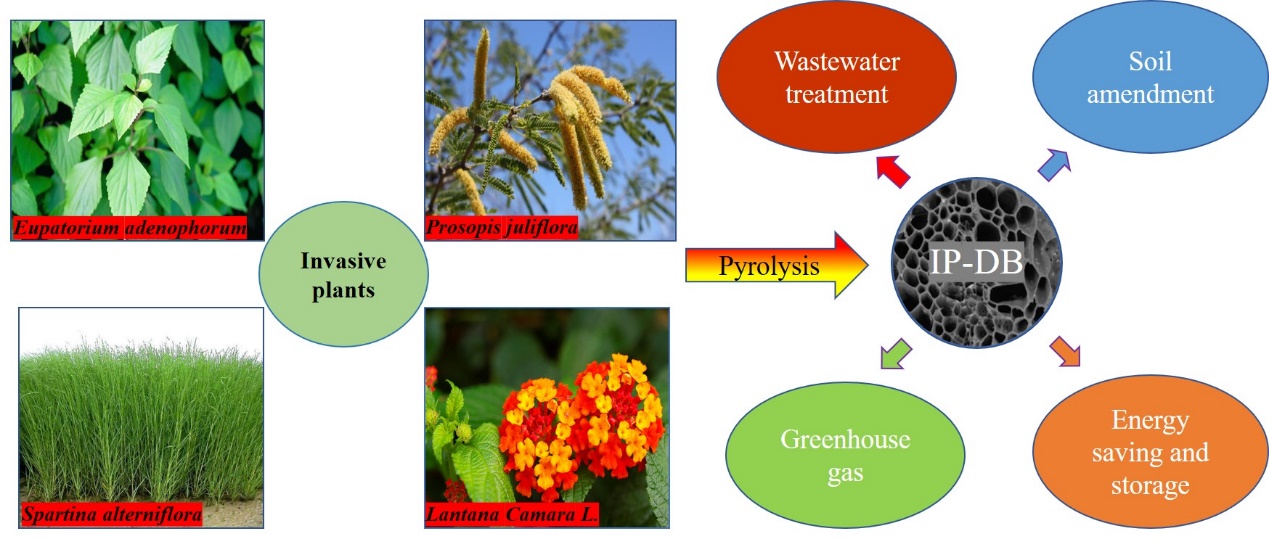 Eupatorium adenophorum

Prosopis juliflora

Invasive plants

Spartina alterniflora

Lantana Camara L.

Pyrolysis

IP-DB

Wastewater treatment

Soil amendment

Greenhouse gas

Energy saving and storage